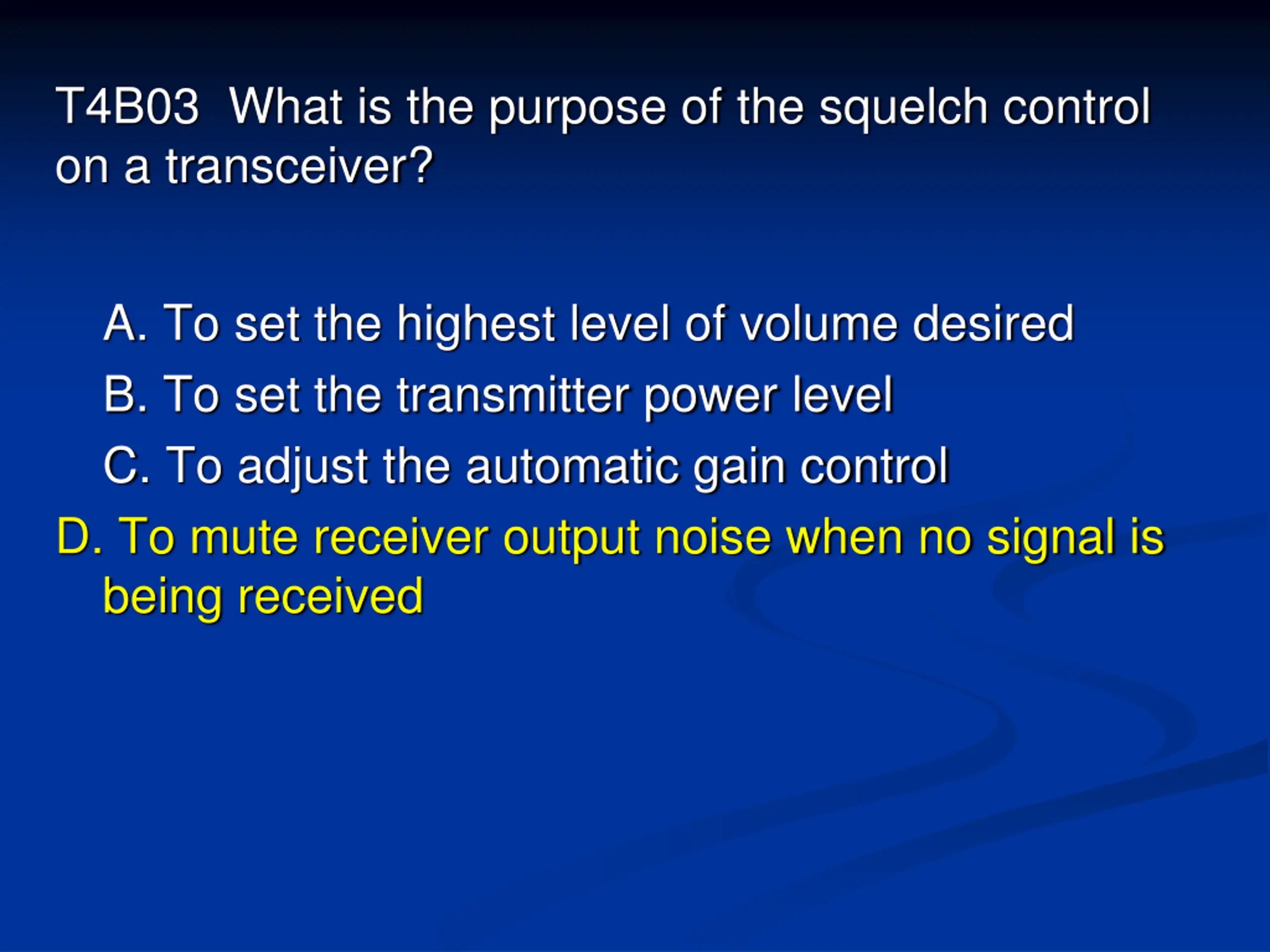 T4B03 What is the purpose of the squelch control on a transceiver?

A. To set the highest level of volume desired

B. To set the transmitter power level

C. To adjust the automatic gain control

D. To mute receiver output noise when no signal is being received